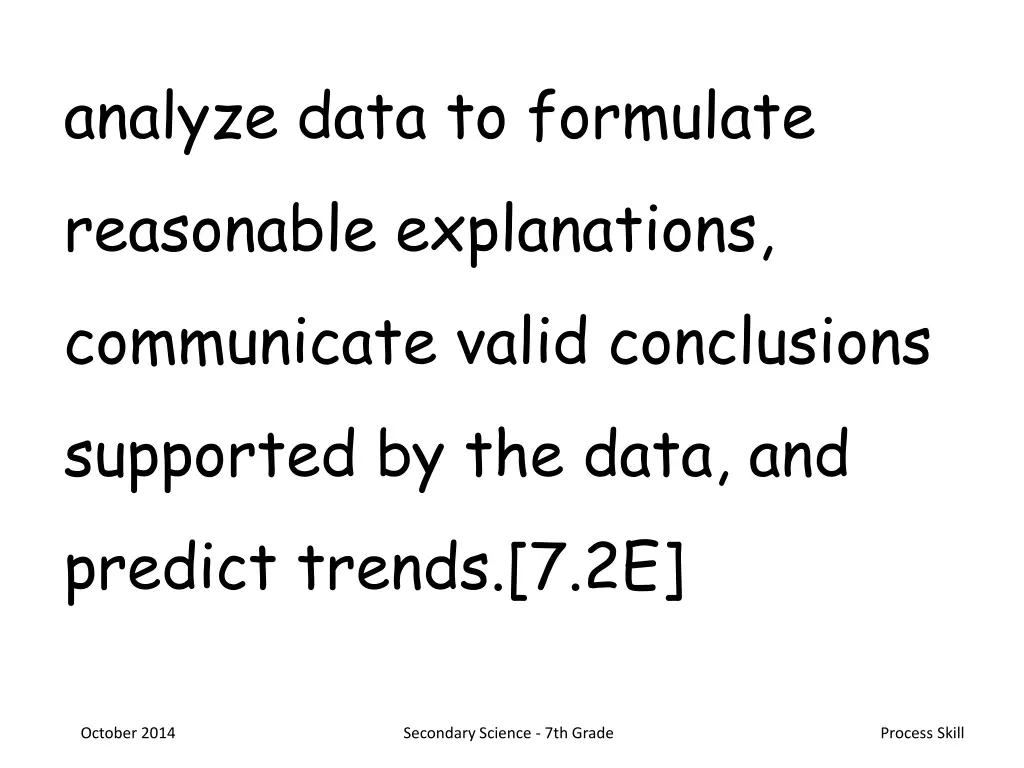 analyze data to formulate reasonable explanations, communicate valid conclusions supported by the data, and predict trends.[7.2E]

October 2014

Secondary Science - 7th Grade

Process Skill